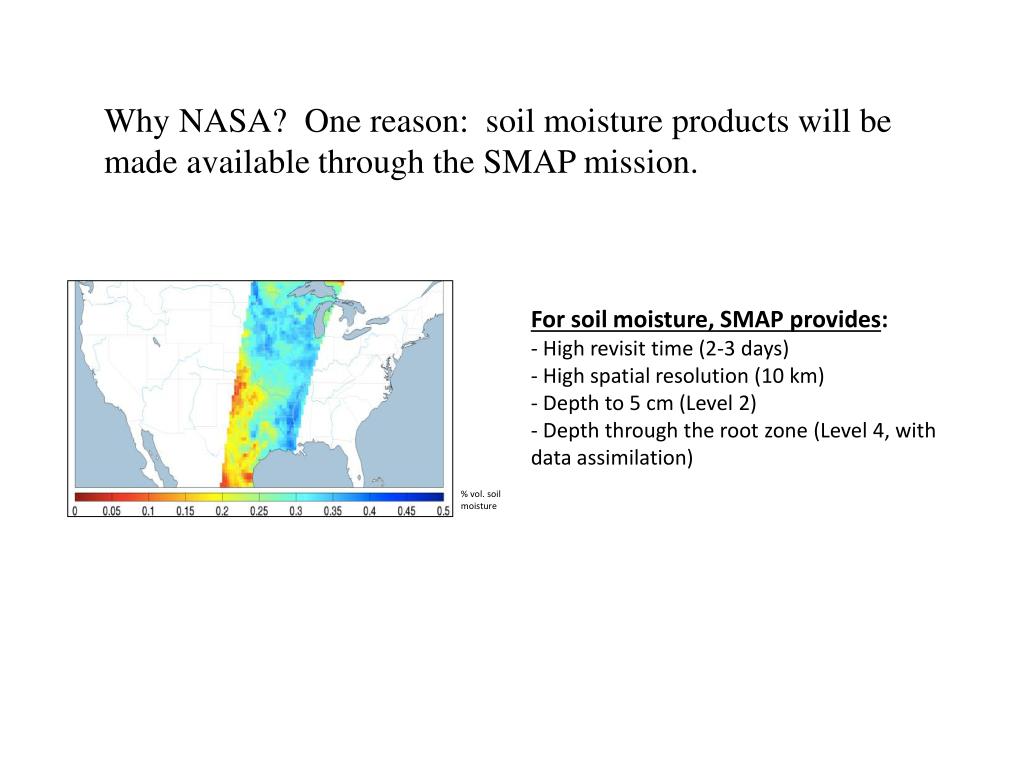 Why NASA? One reason: soil moisture products will be made available through the SMAP mission.

0 0.05 0.1 0.15 0.2 0.25 0.3 0.35 0.4 0.45 0.5

% vol. soil moisture

For soil moisture, SMAP provides:
- High revisit time (2-3 days)
- High spatial resolution (10 km)
- Depth to 5 cm (Level 2)
- Depth through the root zone (Level 4, with data assimilation)